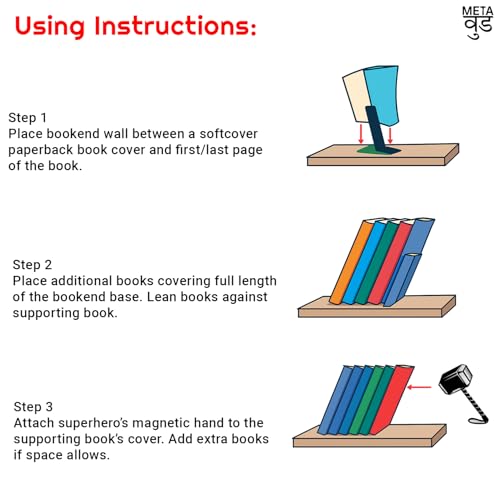 Using Instructions:

META
वुड

Step 1
Place bookend wall between a softcover paperback book cover and first/last page of the book.

Step 2
Place additional books covering full length of the bookend base. Lean books against supporting book.

Step 3
Attach superhero's magnetic hand to the supporting book's cover. Add extra books if space allows.